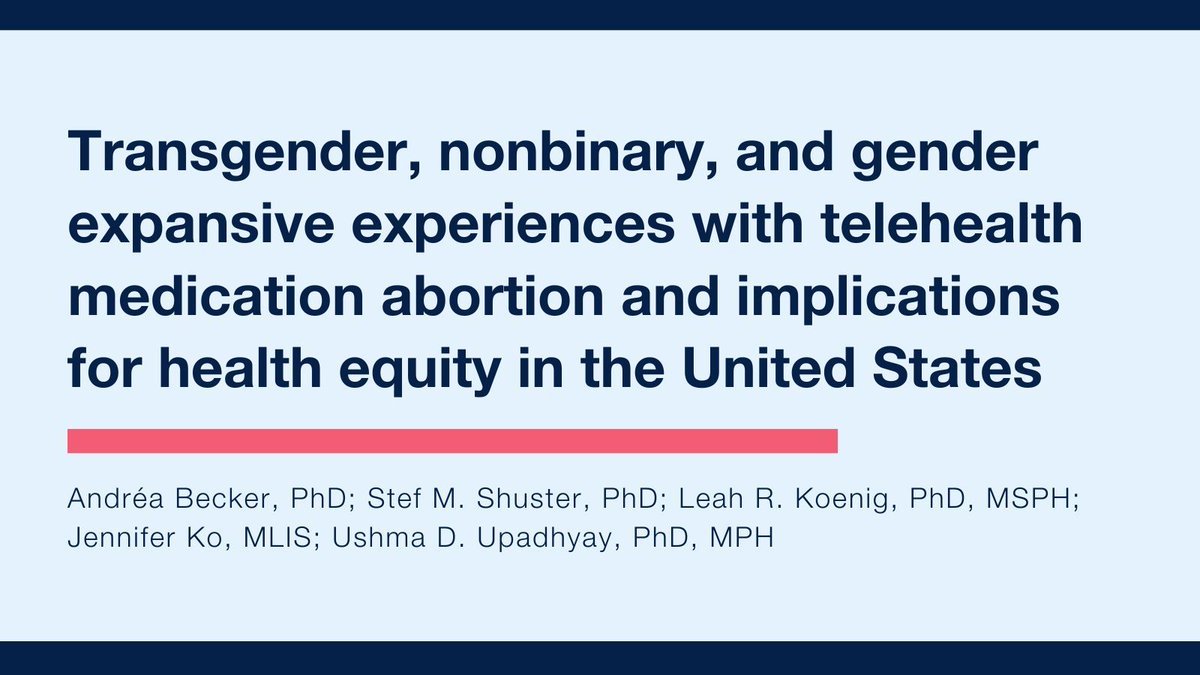 Transgender, nonbinary, and gender expansive experiences with telehealth medication abortion and implications for health equity in the United States

Andréa Becker, PhD; Stef M. Shuster, PhD; Leah R. Koenig, PhD, MSPH; Jennifer Ko, MLIS; Ushma D. Upadhyay, PhD, MPH